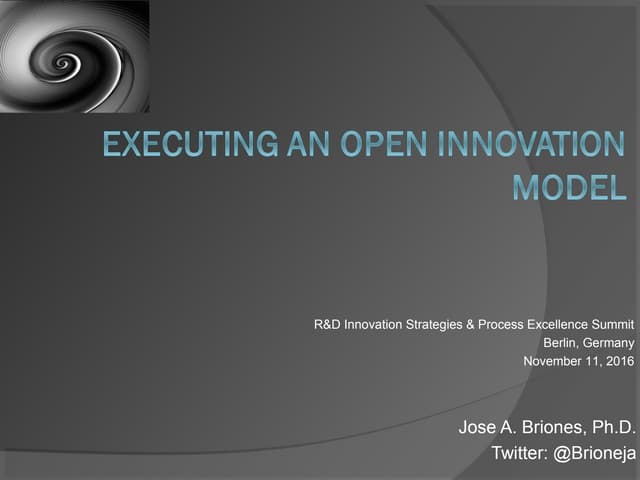 EXECUTING AN OPEN INNOVATION MODEL

R&D Innovation Strategies & Process Excellence Summit
Berlin, Germany
November 11, 2016

Jose A. Briones, Ph.D.
Twitter: @Brioneja